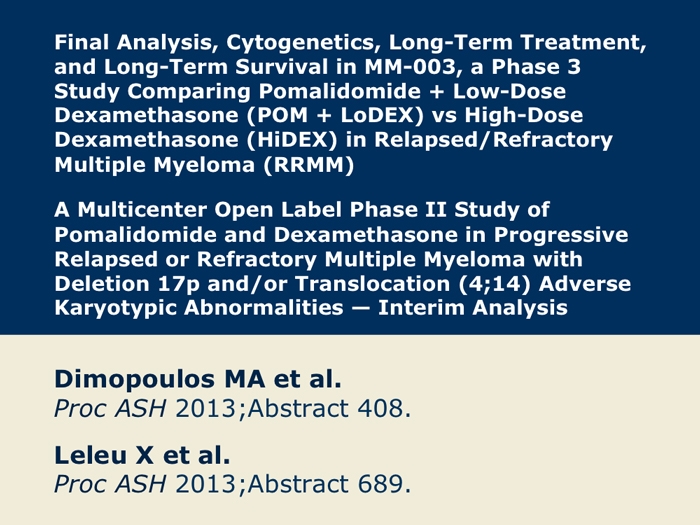 Final Analysis, Cytogenetics, Long-Term Treatment, and Long-Term Survival in MM-003, a Phase 3 Study Comparing Pomalidomide + Low-Dose Dexamethasone (POM + LoDEX) vs High-Dose Dexamethasone (HiDEX) in Relapsed/Refractory Multiple Myeloma (RRMM)

A Multicenter Open Label Phase II Study of Pomalidomide and Dexamethasone in Progressive Relapsed or Refractory Multiple Myeloma with Deletion 17p and/or Translocation (4;14) Adverse Karyotypic Abnormalities — Interim Analysis

Dimopoulos MA et al.
Proc ASH 2013;Abstract 408.

Leleu X et al.
Proc ASH 2013;Abstract 689.